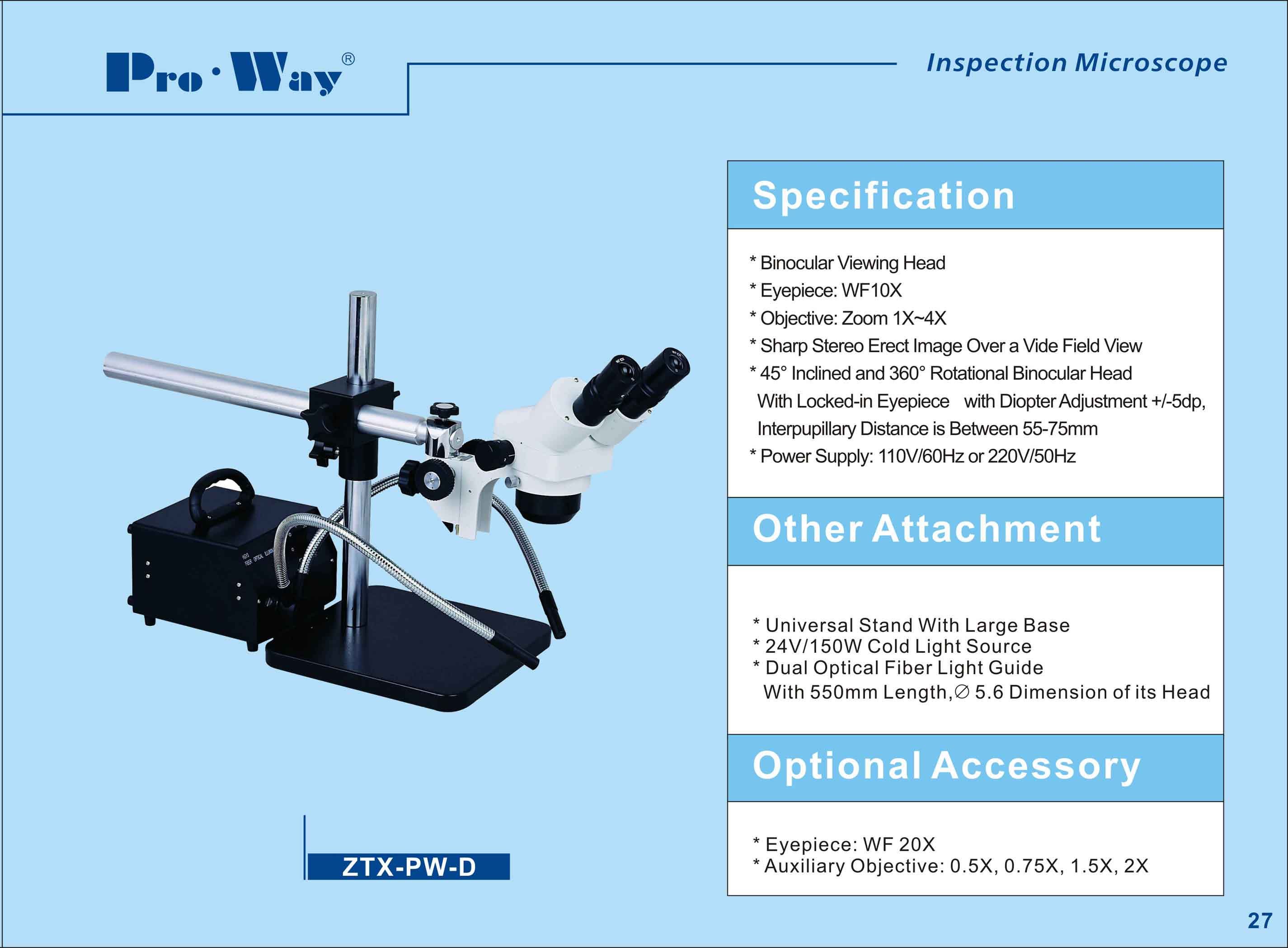 Pro · Way®

Inspection Microscope

Specification

* Binocular Viewing Head
* Eyepiece: WF10X
* Objective: Zoom 1X~4X
* Sharp Stereo Erect Image Over a Vide Field View
* 45° Inclined and 360° Rotational Binocular Head With Locked-in Eyepiece with Diopter Adjustment +/-5dp, Interpupillary Distance is Between 55-75mm
* Power Supply: 110V/60Hz or 220V/50Hz

Other Attachment

* Universal Stand With Large Base
* 24V/150W Cold Light Source
* Dual Optical Fiber Light Guide With 550mm Length,∅ 5.6 Dimension of its Head

Optional Accessory

* Eyepiece: WF 20X
* Auxiliary Objective: 0.5X, 0.75X, 1.5X, 2X

ZTX-PW-D

27